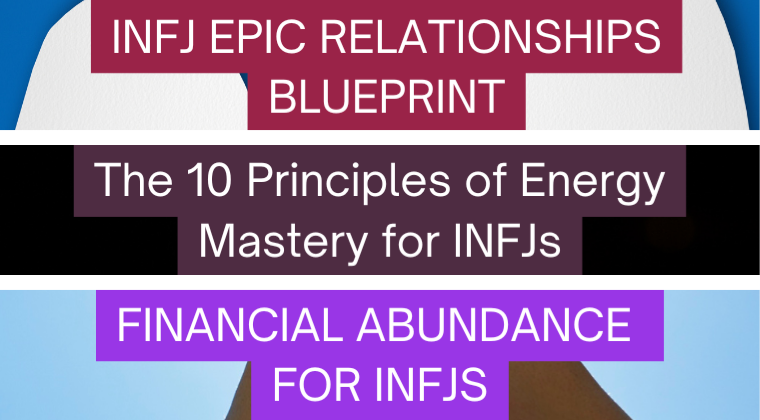 INFJ EPIC RELATIONSHIPS BLUEPRINT

The 10 Principles of Energy Mastery for INFJs

FINANCIAL ABUNDANCE FOR INFJS